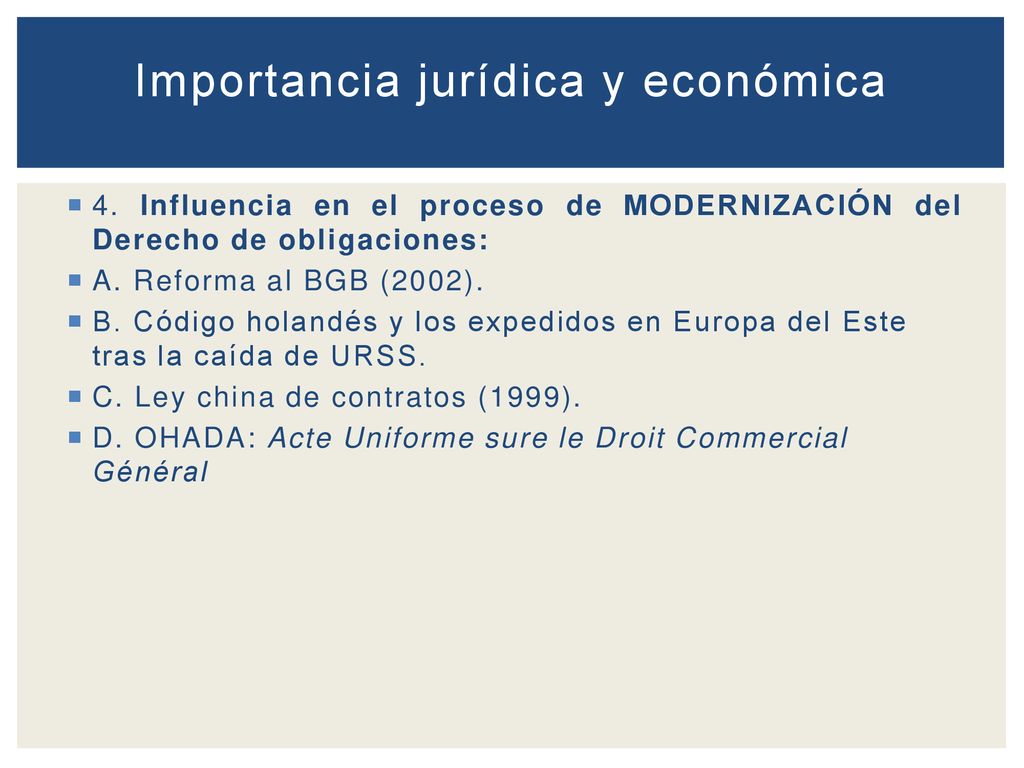 Importancia jurídica y económica

4. Influencia en el proceso de MODERNIZACIÓN del Derecho de obligaciones:

A. Reforma al BGB (2002).

B. Código holandés y los expedidos en Europa del Este tras la caída de URSS.

C. Ley china de contratos (1999).

D. OHADA: Acte Uniforme sure le Droit Commercial Général